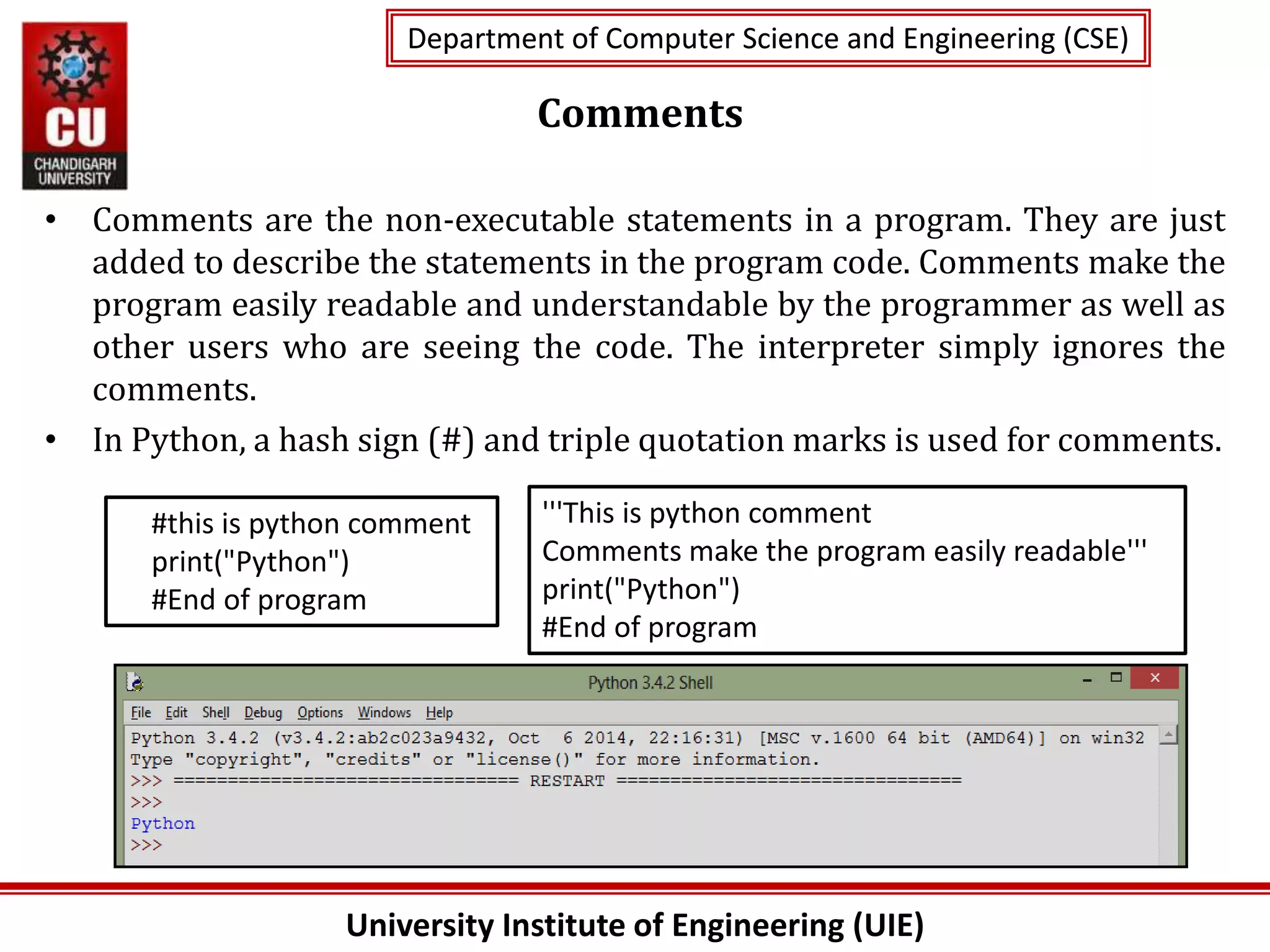 CU
CHANDIGARH UNIVERSITY

Department of Computer Science and Engineering (CSE)

Comments

• Comments are the non-executable statements in a program. They are just added to describe the statements in the program code. Comments make the program easily readable and understandable by the programmer as well as other users who are seeing the code. The interpreter simply ignores the comments.

• In Python, a hash sign (#) and triple quotation marks is used for comments.

#this is python comment
print("Python")
#End of program

'''This is python comment
Comments make the program easily readable'''
print("Python")
#End of program

Python 3.4.2 Shell

File Edit Shell Debug Options Windows Help

Python 3.4.2 (v3.4.2:ab2c023a9432, Oct 6 2014, 22:16:31) [MSC v.1600 64 bit (AMD64)] on win32
Type "copyright", "credits" or "license()" for more information.
>>> ================================ RESTART ================================
>>>
Python
>>>

University Institute of Engineering (UIE)